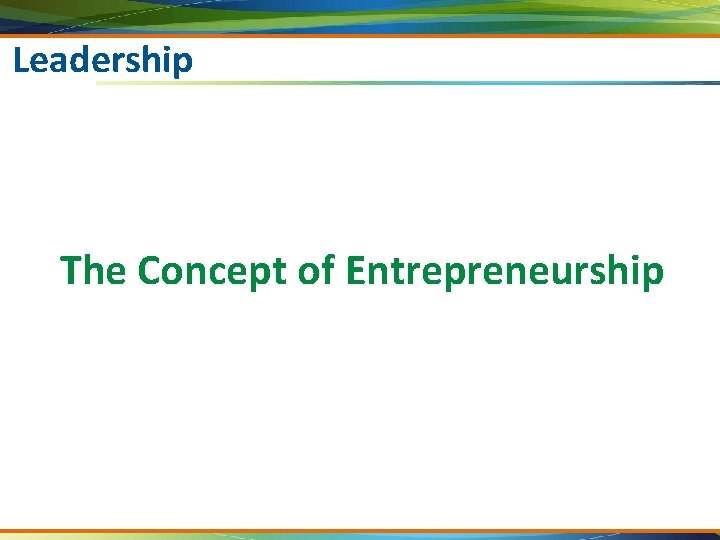 Leadership

The Concept of Entrepreneurship